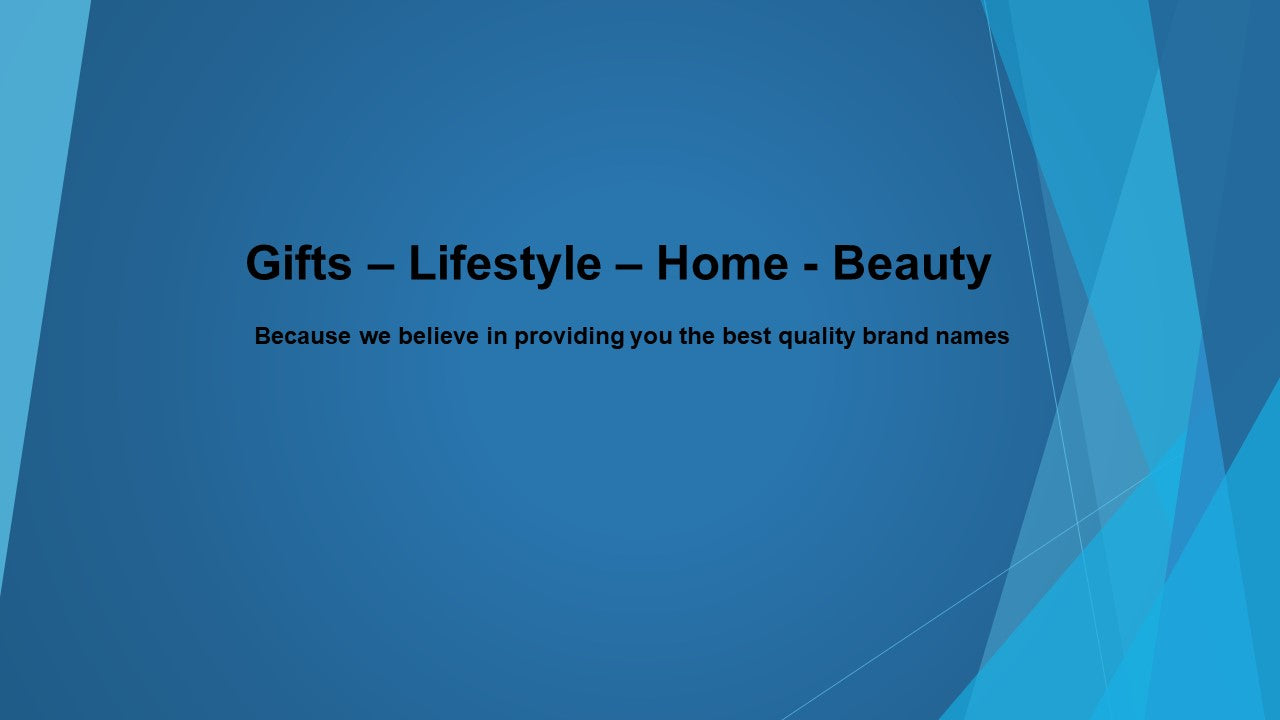 Gifts – Lifestyle – Home - Beauty

Because we believe in providing you the best quality brand names